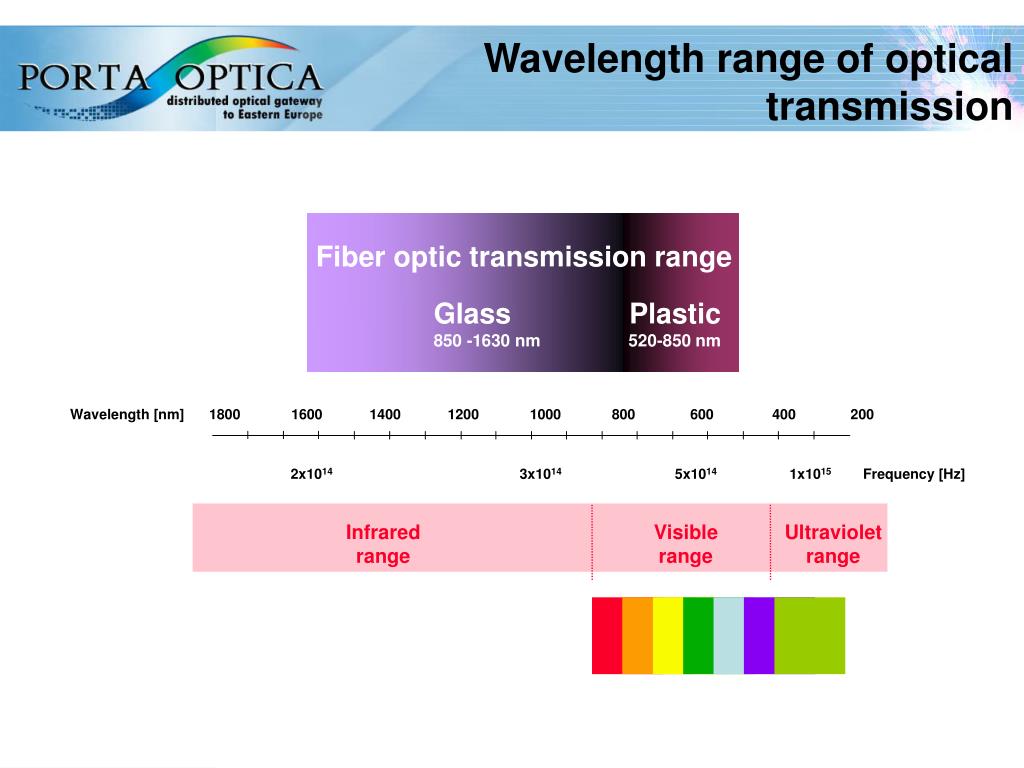 PORTA OPTICA
distributed optical gateway to Eastern Europe

Wavelength range of optical transmission

Fiber optic transmission range

Glass
850 -1630 nm

Plastic
520-850 nm

Wavelength [nm] 1800 1600 1400 1200 1000 800 600 400 200

$2x10^{14}$ $3x10^{14}$ $5x10^{14}$ $1x10^{15}$ Frequency [Hz]

Infrared range

Visible range

Ultraviolet range